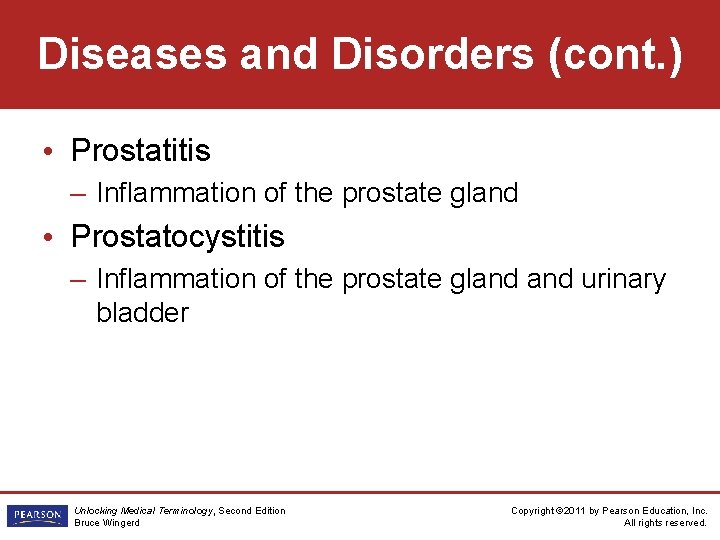 Diseases and Disorders (cont.)

• Prostatitis
– Inflammation of the prostate gland

• Prostatocystitis
– Inflammation of the prostate gland and urinary bladder

PEARSON

Unlocking Medical Terminology, Second Edition
Bruce Wingerd

Copyright ©2011 by Pearson Education, Inc.
All rights reserved.